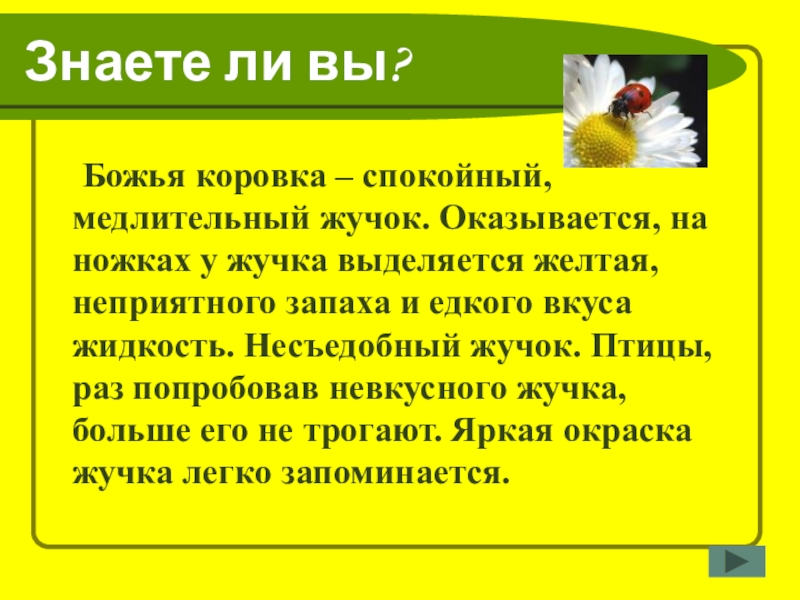 Знаете ли вы?

Божья коровка – спокойный, медлительный жучок. Оказывается, на ножках у жучка выделяется желтая, неприятного запаха и едкого вкуса жидкость. Несъедобный жучок. Птицы, раз попробовав невкусного жучка, больше его не трогают. Яркая окраска жучка легко запоминается.